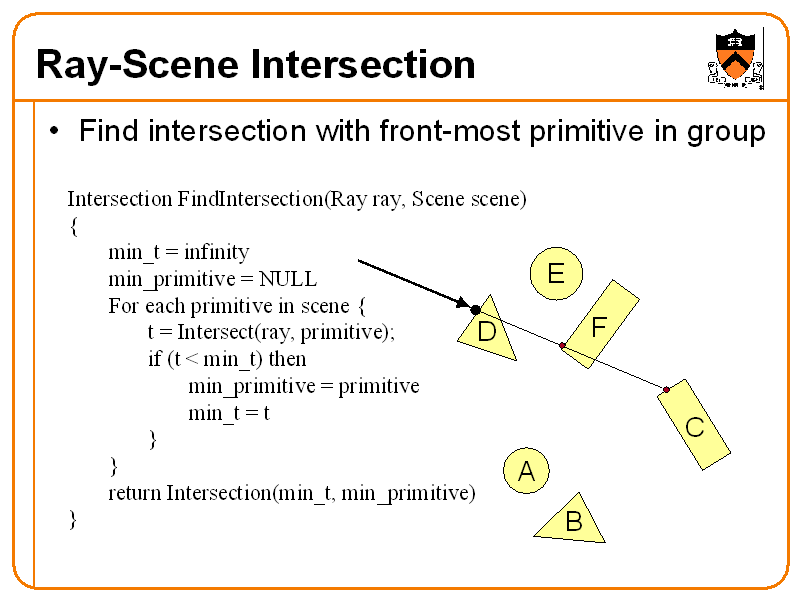 Ray-Scene Intersection

• Find intersection with front-most primitive in group

Intersection FindIntersection(Ray ray, Scene scene)
{
min_t = infinity
min_primitive = NULL
For each primitive in scene {
t = Intersect(ray, primitive);
if (t < min_t) then
min_primitive = primitive
min_t = t
}
}
return Intersection(min_t, min_primitive)
}

E
D
F
C
A
B